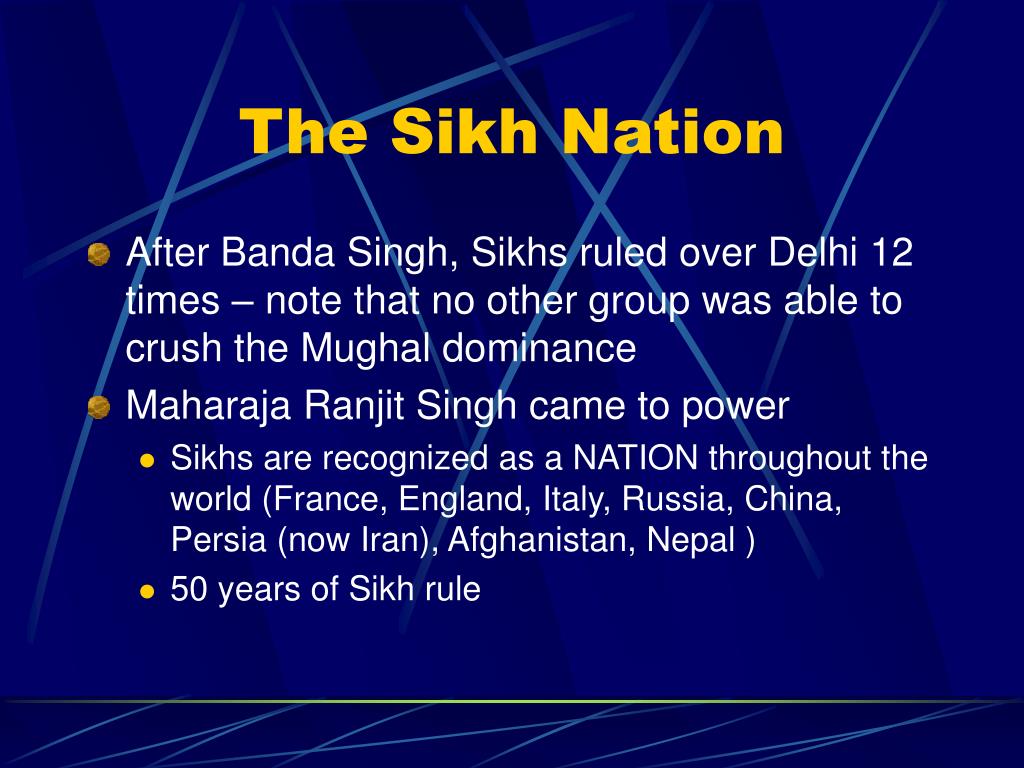 The Sikh Nation

After Banda Singh, Sikhs ruled over Delhi 12 times – note that no other group was able to crush the Mughal dominance

Maharaja Ranjit Singh came to power

Sikhs are recognized as a NATION throughout the world (France, England, Italy, Russia, China, Persia (now Iran), Afghanistan, Nepal )

50 years of Sikh rule